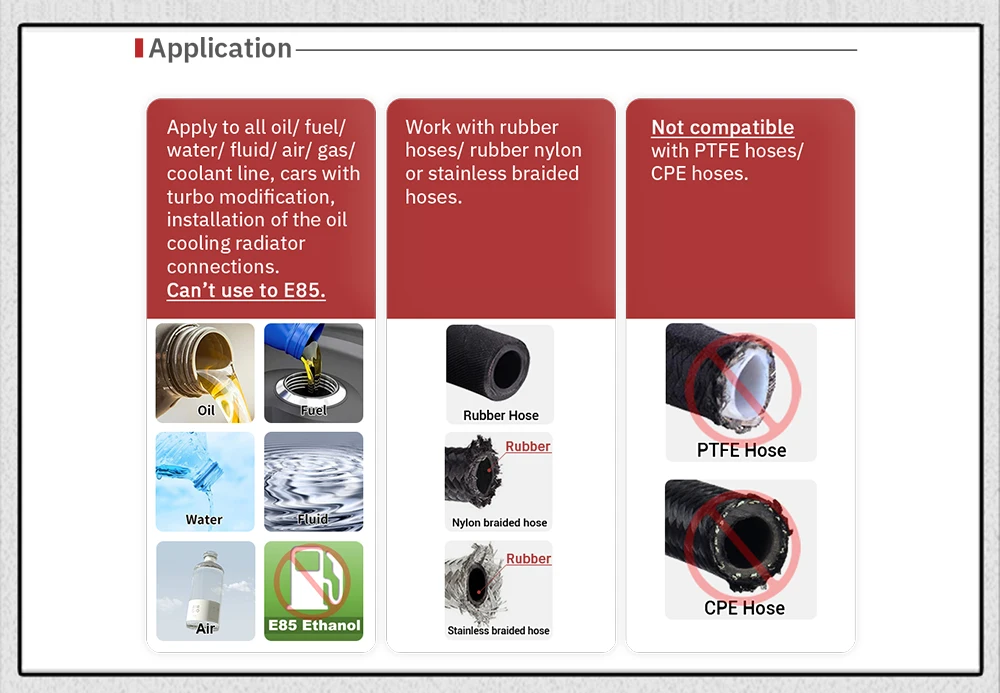 Application

Apply to all oil/ fuel/ water/ fluid/ air/ gas/ coolant line, cars with turbo modification, installation of the oil cooling radiator connections.
Can't use to E85.

Oil
Fuel
Water
Fluid
Air
E85 Ethanol

Work with rubber hoses/ rubber nylon or stainless braided hoses.

Rubber Hose
Rubber
Nylon braided hose
Rubber
Stainless braided hose

Not compatible with PTFE hoses/ CPE hoses.

PTFE Hose
CPE Hose